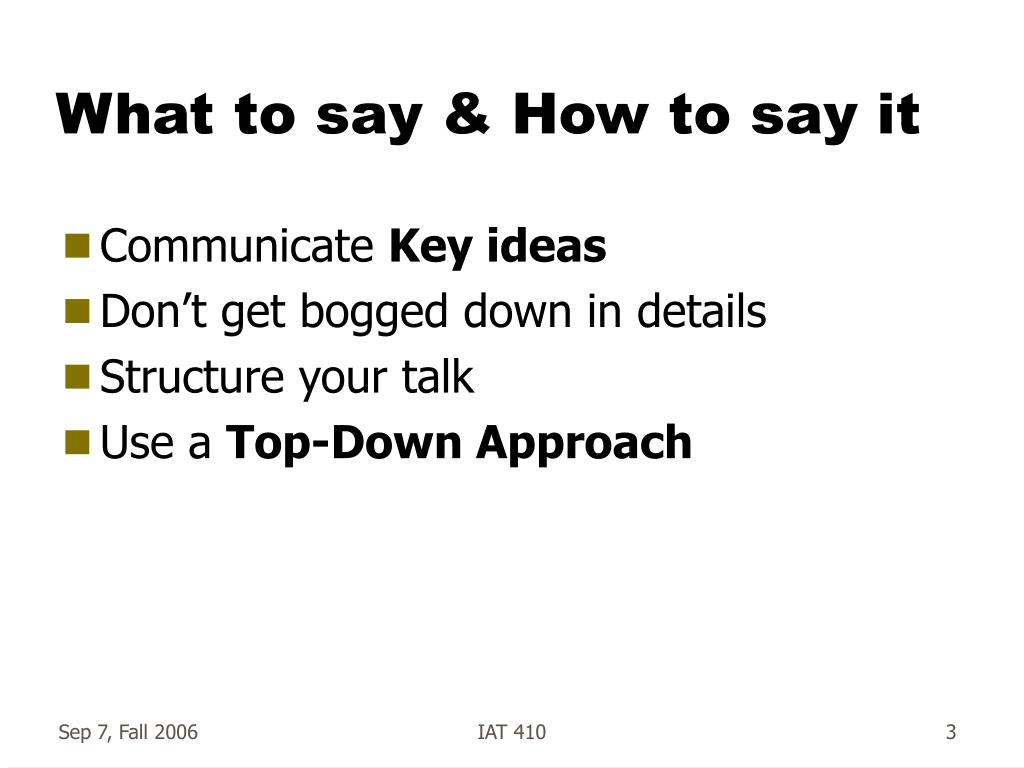 What to say & How to say it

Communicate Key ideas
Don’t get bogged down in details
Structure your talk
Use a Top-Down Approach

Sep 7, Fall 2006

IAT 410

3